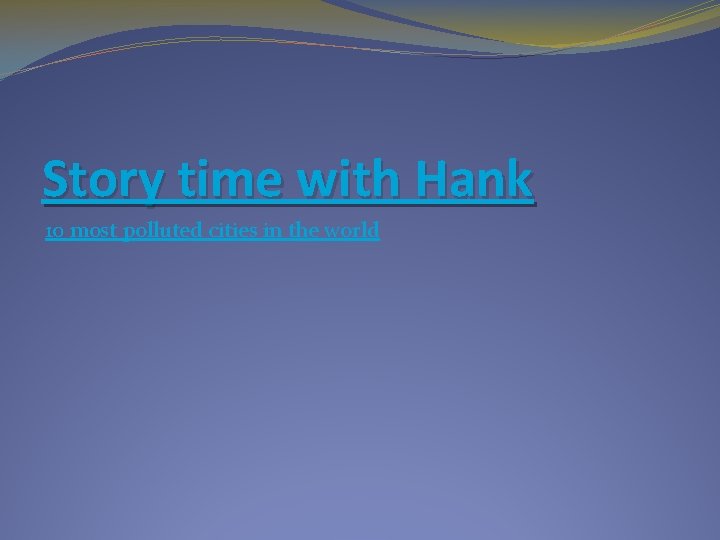 Story time with Hank

10 most polluted cities in the world